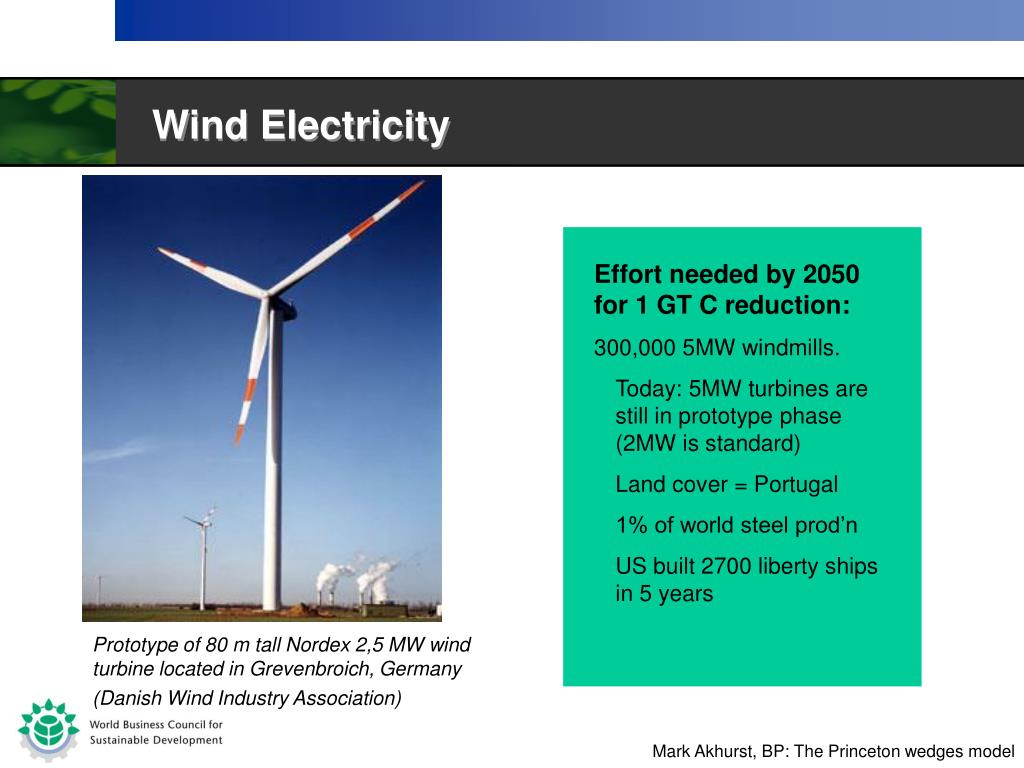 Wind Electricity

Effort needed by 2050 for 1 GT C reduction:

300,000 5MW windmills.

Today: 5MW turbines are still in prototype phase (2MW is standard)

Land cover = Portugal

1% of world steel prod’n

US built 2700 liberty ships in 5 years

Prototype of 80 m tall Nordex 2,5 MW wind turbine located in Grevenbroich, Germany

(Danish Wind Industry Association)

World Business Council for Sustainable Development

Mark Akhurst, BP: The Princeton wedges model